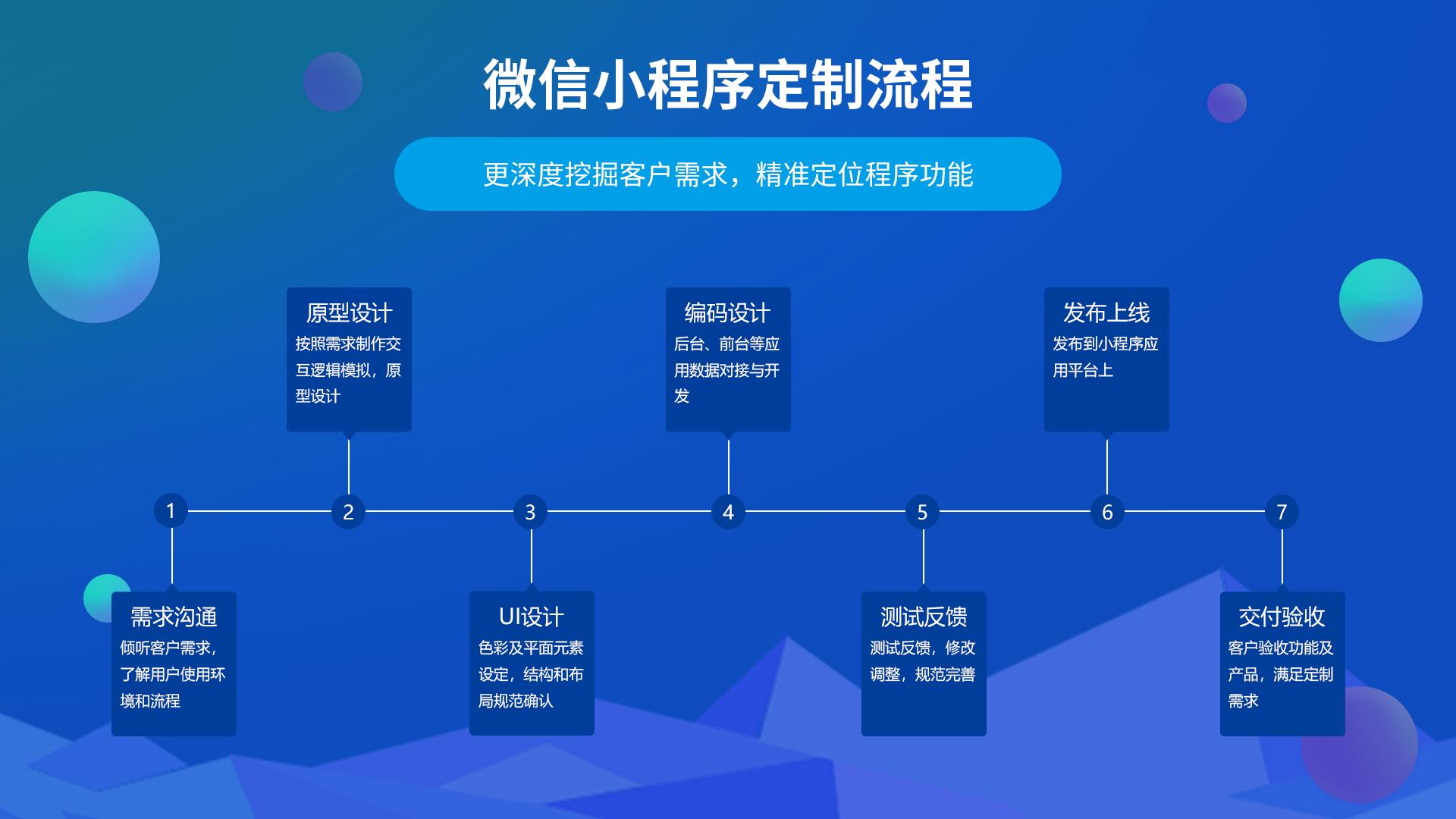 微信小程序定制流程

更深度挖掘客户需求，精准定位程序功能

原型设计
按照需求制作交互逻辑模拟，原型设计

编码设计
后台、前台等应用数据对接与开发

发布上线
发布到小程序应用平台上

1

2

3

4

5

6

7

需求沟通
倾听客户需求，了解用户使用环境和流程

UI设计
色彩及平面元素设定，结构和布局规范确认

测试反馈
测试反馈，修改调整，规范完善

交付验收
客户验收功能及产品，满足定制需求